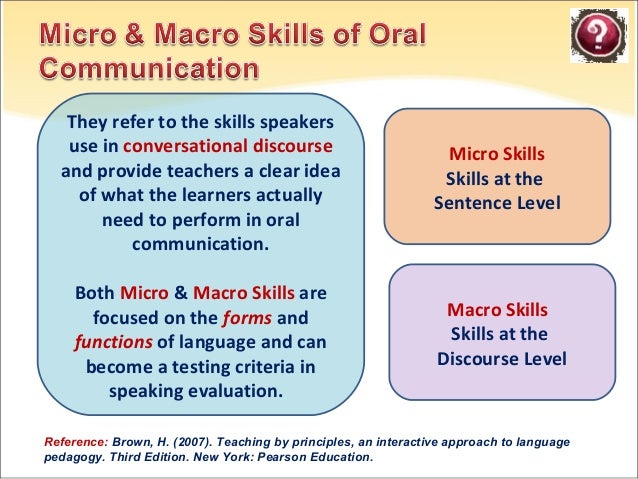 Micro & Macro Skills of Oral Communication

?

They refer to the skills speakers use in conversational discourse and provide teachers a clear idea of what the learners actually need to perform in oral communication.

Both Micro & Macro Skills are focused on the forms and functions of language and can become a testing criteria in speaking evaluation.

Micro Skills
Skills at the Sentence Level

Macro Skills
Skills at the Discourse Level

Reference: Brown, H. (2007). Teaching by principles, an interactive approach to language pedagogy. Third Edition. New York: Pearson Education.